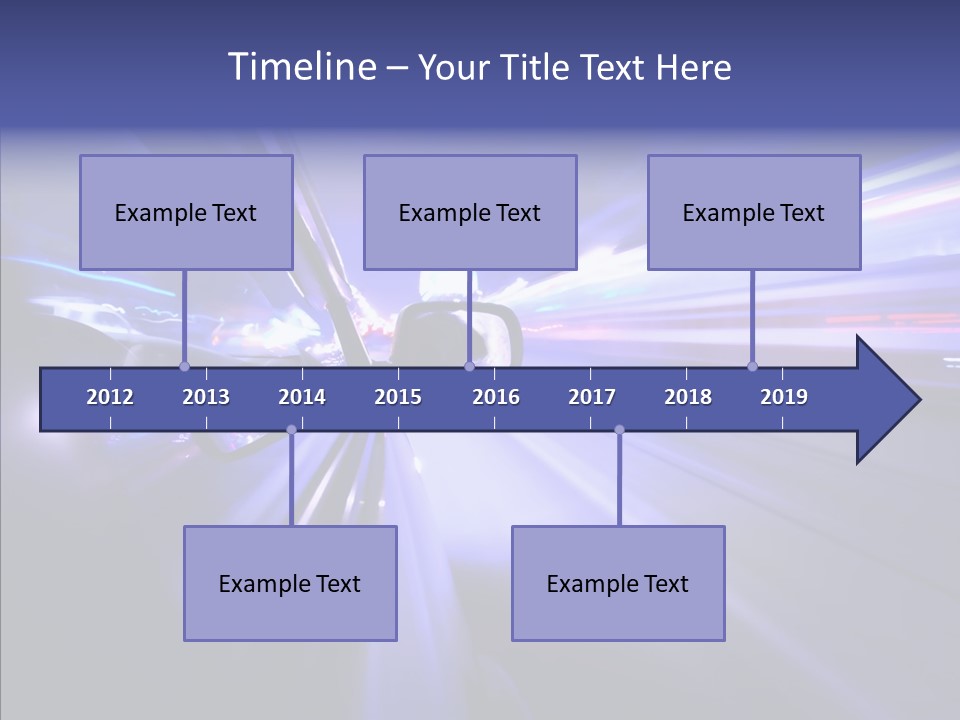 Timeline – Your Title Text Here

Example Text

Example Text

Example Text

2012 2013 2014 2015 2016 2017 2018 2019

Example Text

Example Text